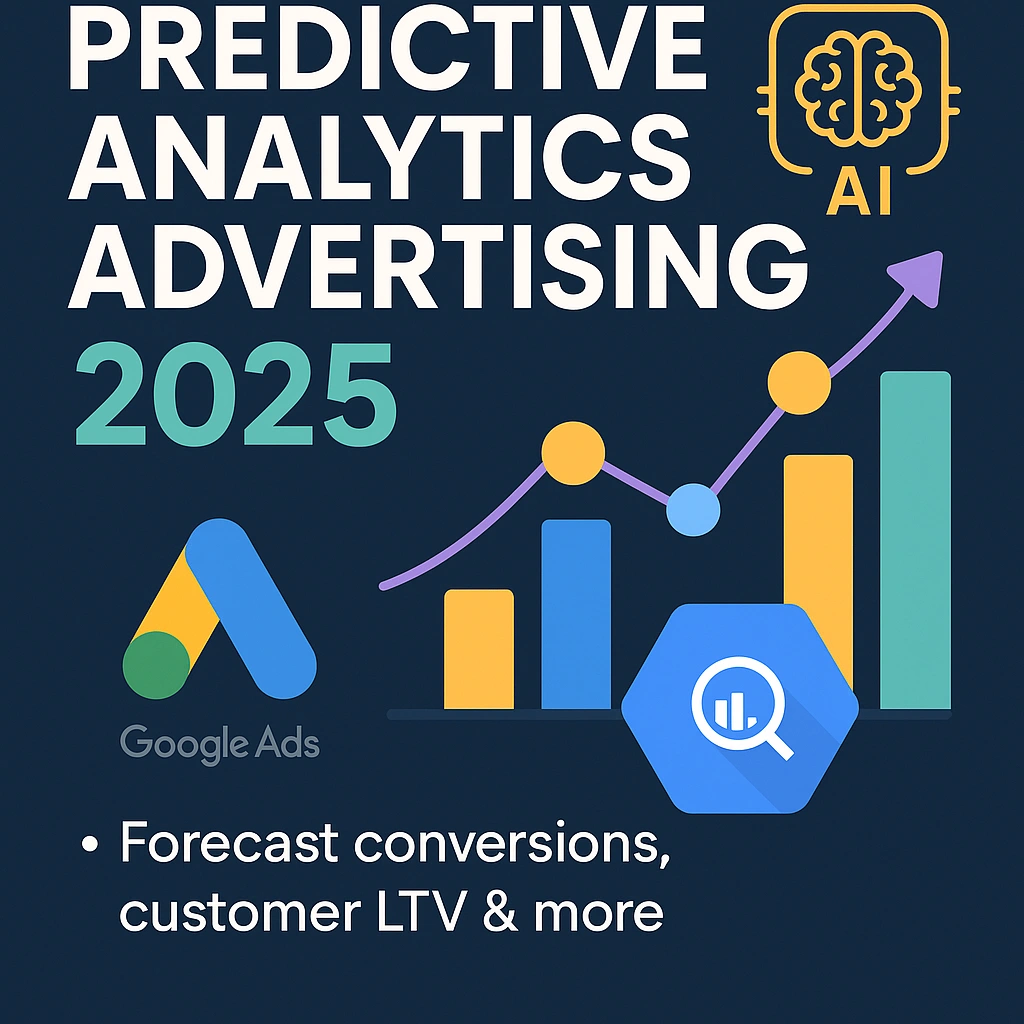 PREDICTIVE ANALYTICS ADVERTISING 2025

AI

Google Ads

• Forecast conversions, customer LTV & more